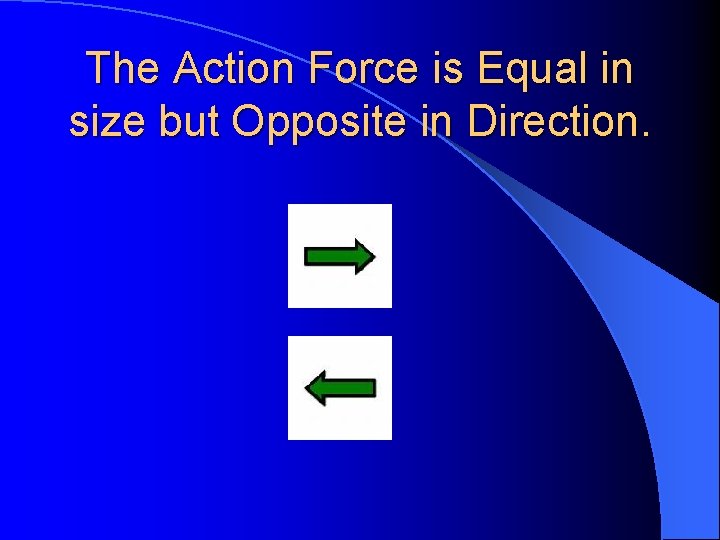 The Action Force is Equal in size but Opposite in Direction.